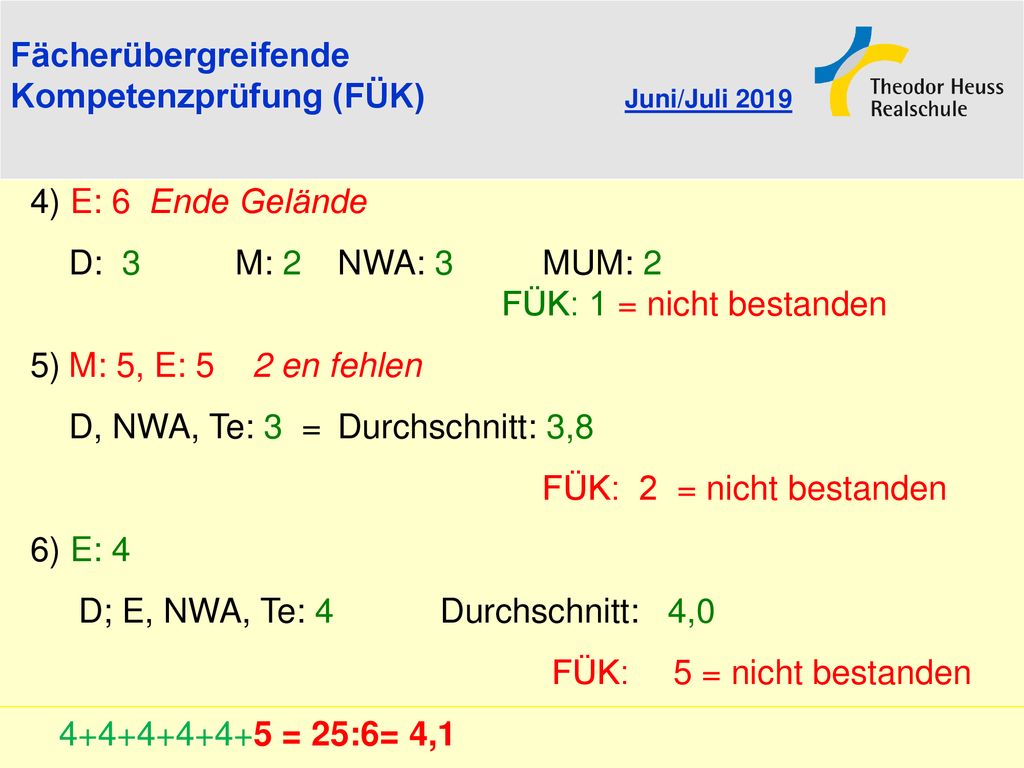 Fächerübergreifende Kompetenzprüfung (FÜK)

Juni/Juli 2019

Theodor Heuss Realschule

4) E: 6 Ende Gelände

D: 3 M: 2 NWA: 3 MUM: 2

FÜK: 1 = nicht bestanden

5) M: 5, E: 5 2 en fehlen

D, NWA, Te: 3 = Durchschnitt: 3,8

FÜK: 2 = nicht bestanden

6) E: 4

D; E, NWA, Te: 4 Durchschnitt: 4,0

FÜK: 5 = nicht bestanden

4+4+4+4+4+5 = 25:6= 4,1